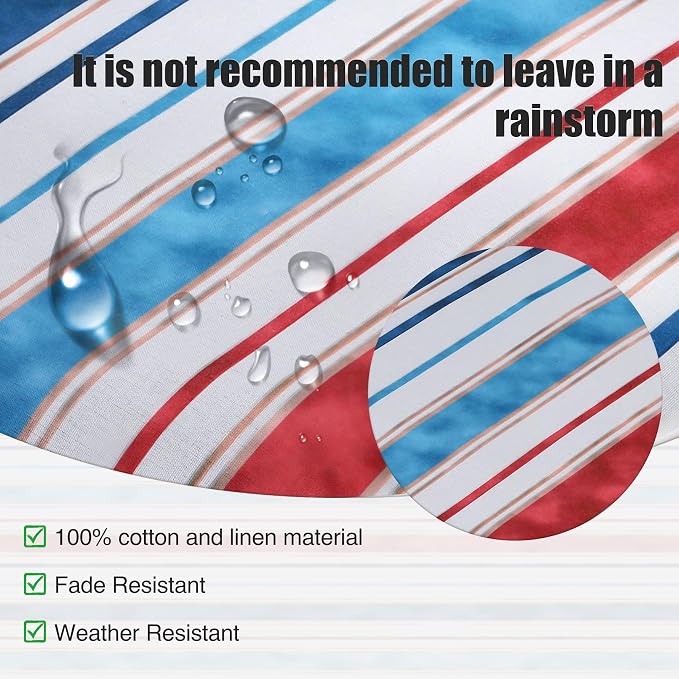 It is not recommended to leave in a rainstorm

100% cotton and linen material

Fade Resistant

Weather Resistant